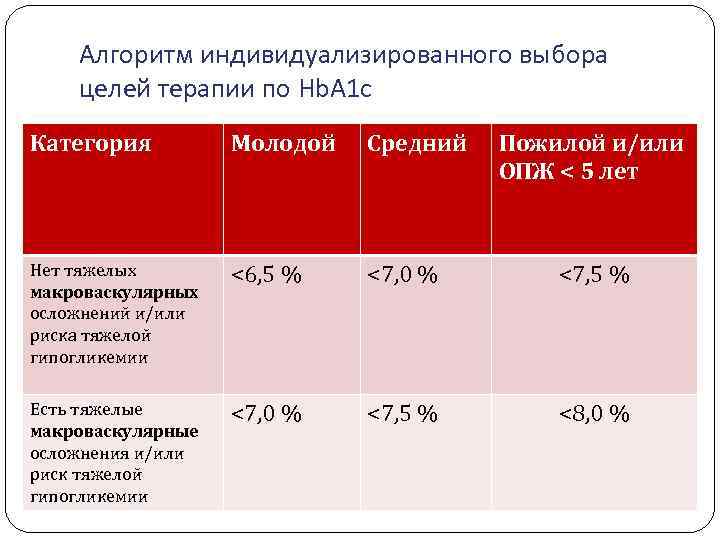 Алгоритм индивидуализированного выбора целей терапии по HbA1c

| Категория | Молодой | Средний | Пожилой и/или ОПЖ < 5 лет |
|---|---|---|---|
| Нет тяжелых **макроваскулярных** осложнений и/или риска тяжелой гипогликемии | <6,5 % | <7,0 % | <7,5 % |
| Есть тяжелые **макроваскулярные** осложнения и/или риск тяжелой гипогликемии | <7,0 % | <7,5 % | <8,0 % |